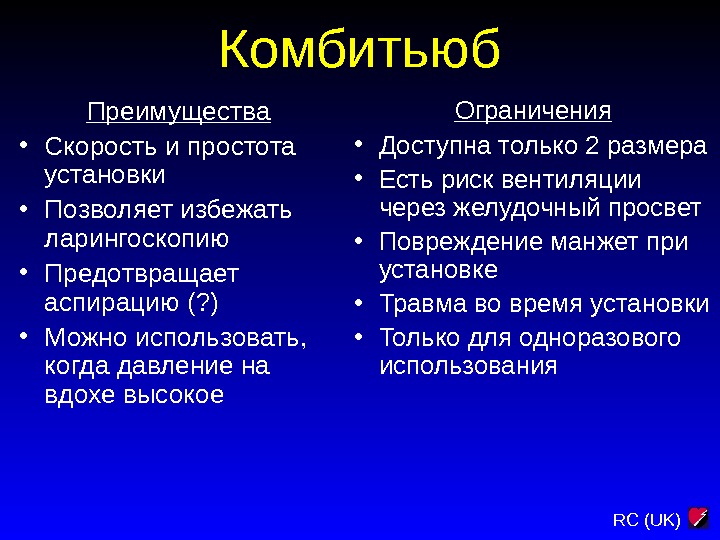 Комбитьюб

Преимущества

• Скорость и простота установки
• Позволяет избежать ларингоскопию
• Предотвращает аспирацию (?)
• Можно использовать, когда давление на вдохе высокое

Ограничения

• Доступна только 2 размера
• Есть риск вентиляции через желудочный просвет
• Повреждение манжет при установке
• Травма во время установки
• Только для одноразового использования

RC (UK)